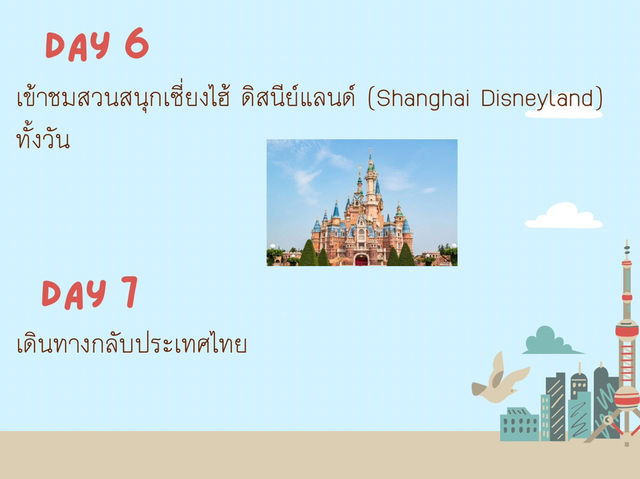 DAY 6

เข้าชมสวนสนุกเซี่ยงไฮ้ ดิสนีย์แลนด์ (Shanghai Disneyland) ทั้งวัน

DAY 7

เดินทางกลับประเทศไทย